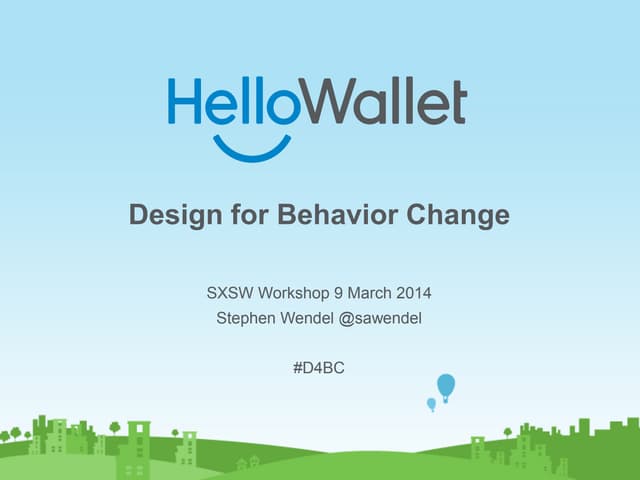 HelloWallet

Design for Behavior Change

SXSW Workshop 9 March 2014
Stephen Wendel @sawendel

#D4BC